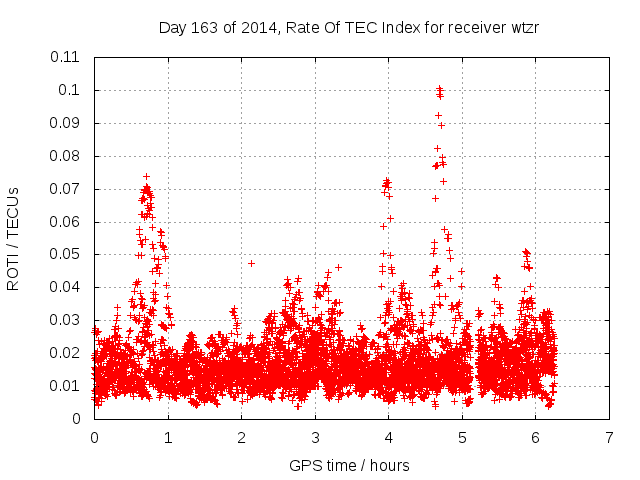 Day 163 of 2014, Rate Of TEC Index for receiver wtzr

ROTI / TECUs

0.11
0.1
0.09
0.08
0.07
0.06
0.05
0.04
0.03
0.02
0.01
0

0
1
2
3
4
5
6
7

GPS time / hours